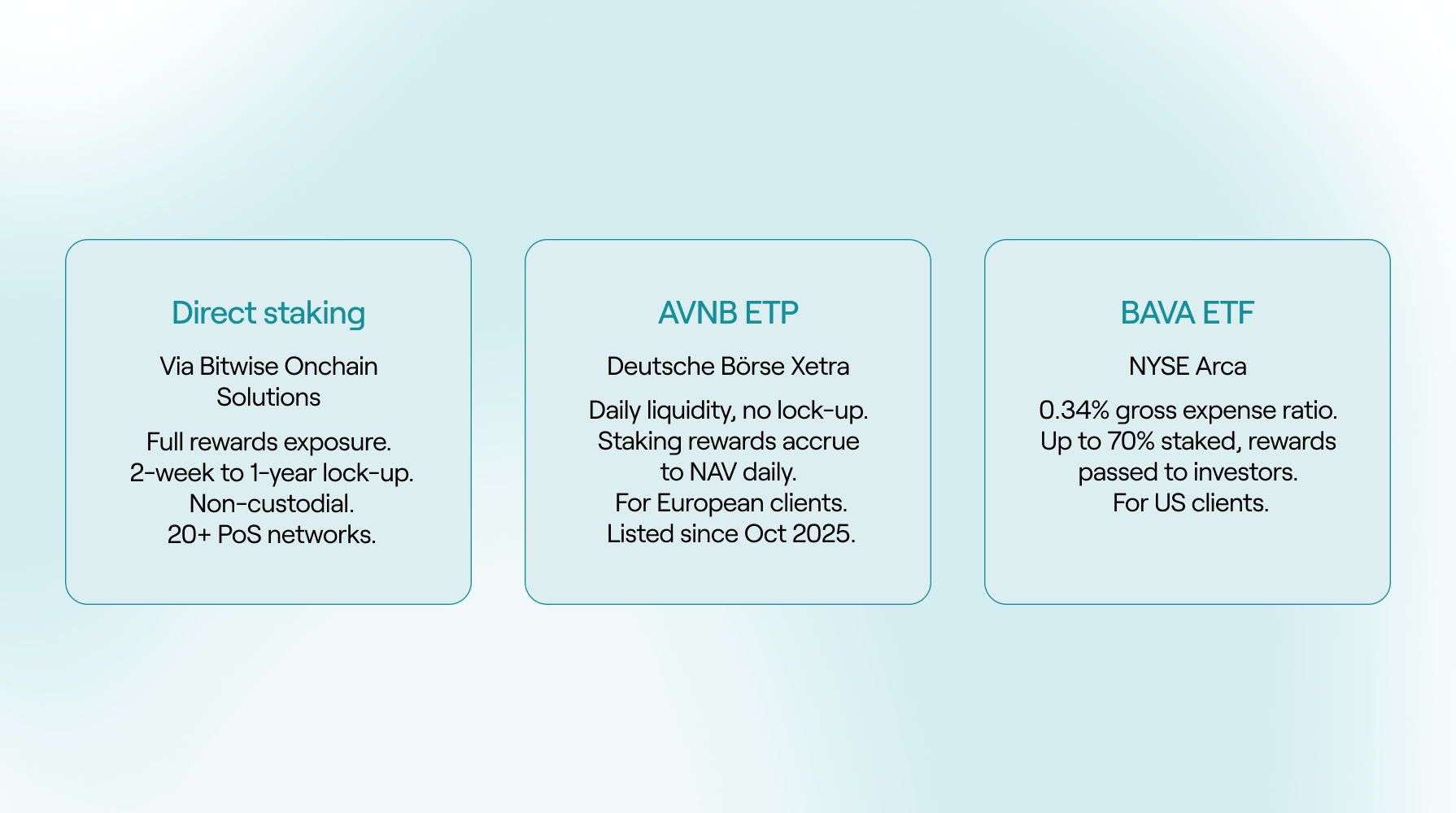 Direct staking

Via Bitwise Onchain Solutions

Full rewards exposure.
2-week to 1-year lock-up.
Non-custodial.
20+ PoS networks.

AVNB ETP

Deutsche Börse Xetra

Daily liquidity, no lock-up.
Staking rewards accrue to NAV daily.
For European clients.
Listed since Oct 2025.

BAVA ETF

NYSE Arca

0.34% gross expense ratio.
Up to 70% staked, rewards passed to investors.
For US clients.